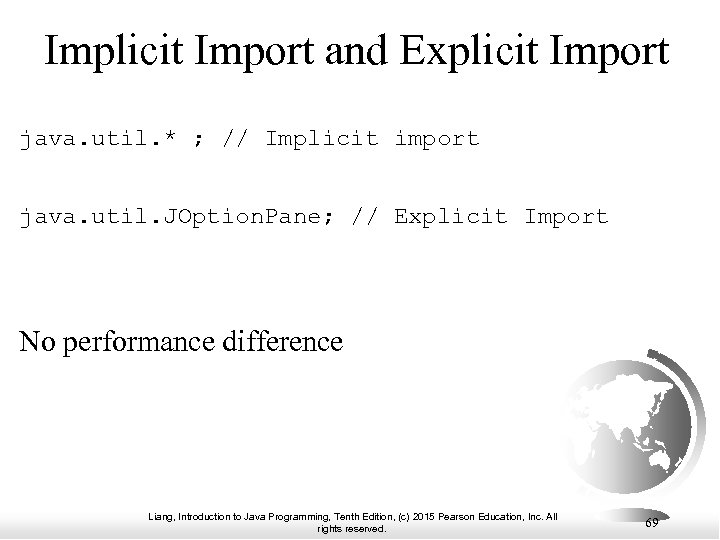 Implicit Import and Explicit Import

java.util.* ; // Implicit import

java.util.JOptionPane; // Explicit Import

No performance difference

Liang, Introduction to Java Programming, Tenth Edition, (c) 2015 Pearson Education, Inc. All rights reserved.

69